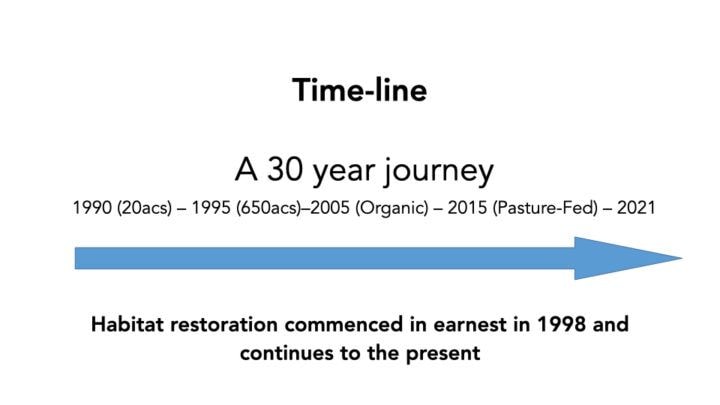 Time-line

A 30 year journey

1990 (20acs) – 1995 (650acs)–2005 (Organic) – 2015 (Pasture-Fed) – 2021

Habitat restoration commenced in earnest in 1998 and continues to the present